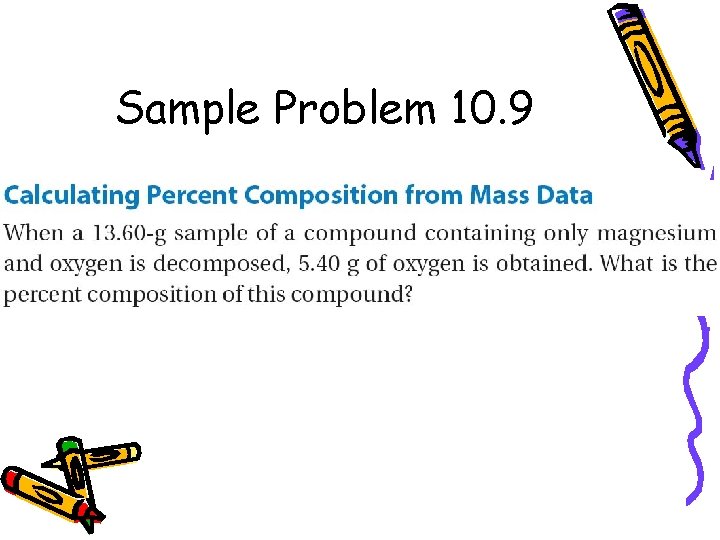 Sample Problem 10.9

Calculating Percent Composition from Mass Data

When a 13.60-g sample of a compound containing only magnesium and oxygen is decomposed, 5.40 g of oxygen is obtained. What is the percent composition of this compound?